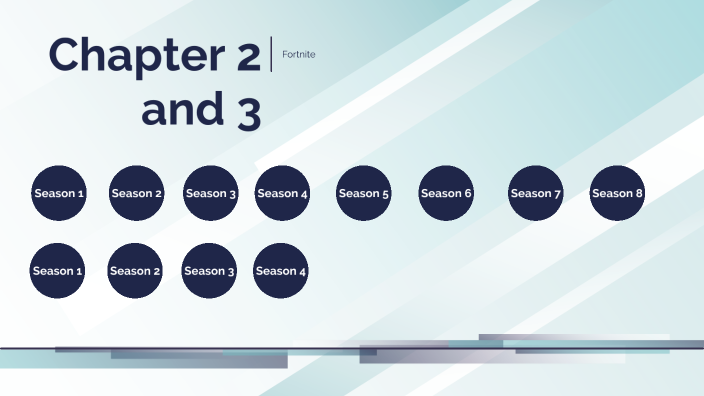 Chapter 2 and 3

Fortnite

Season 1
Season 2
Season 3
Season 4
Season 5
Season 6
Season 7
Season 8

Season 1
Season 2
Season 3
Season 4